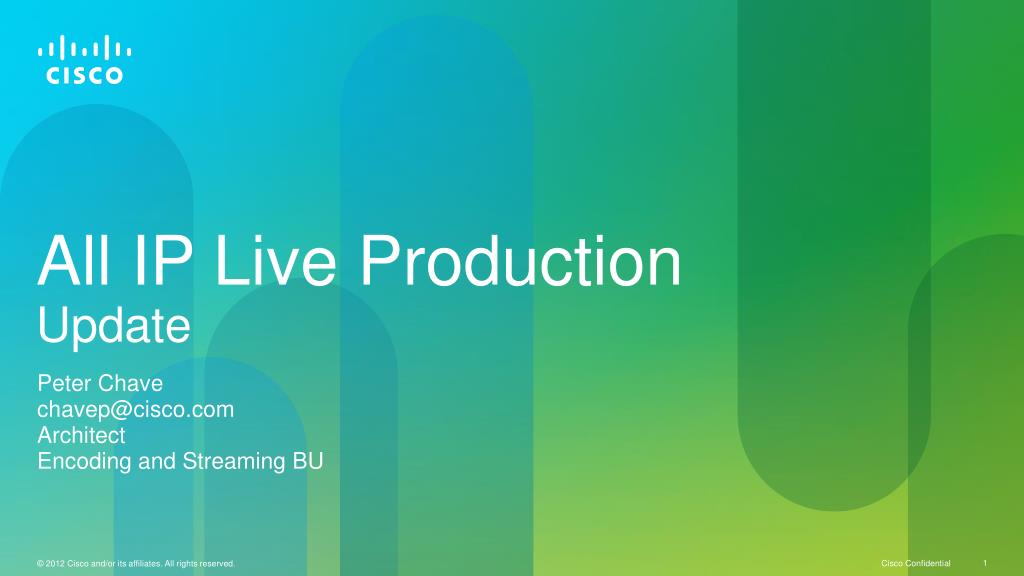 CISCO

All IP Live Production
Update

Peter Chave
chavep@cisco.com
Architect
Encoding and Streaming BU

© 2012 Cisco and/or its affiliates. All rights reserved.

Cisco Confidential

1